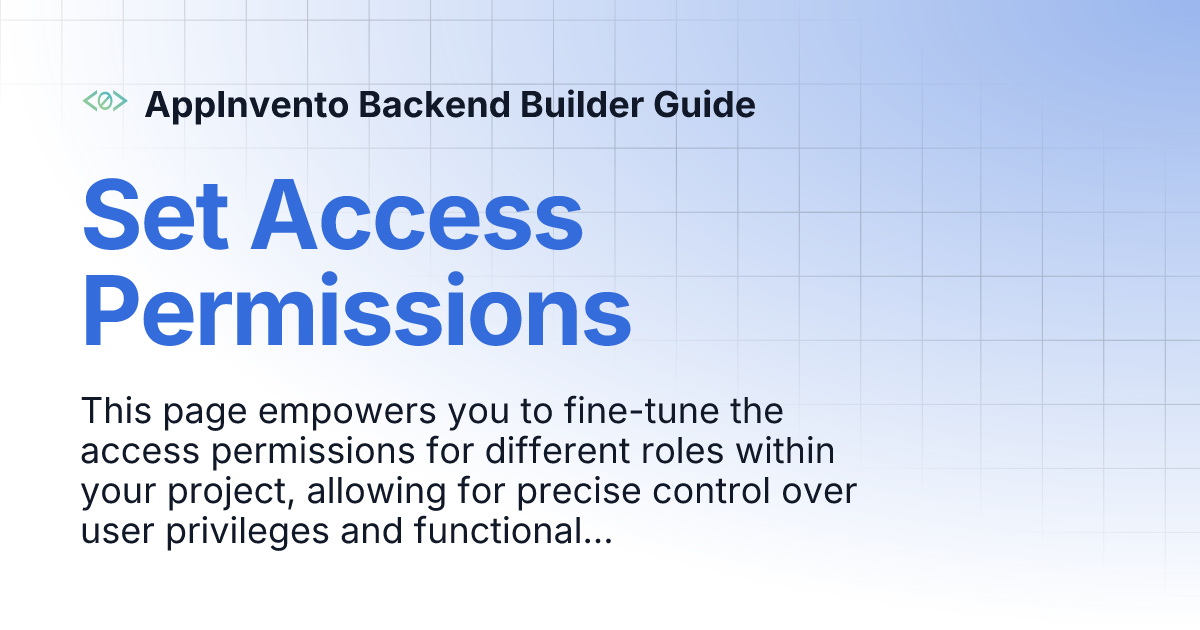 <0> AppInvento Backend Builder Guide

Set Access Permissions

This page empowers you to fine-tune the access permissions for different roles within your project, allowing for precise control over user privileges and functional...